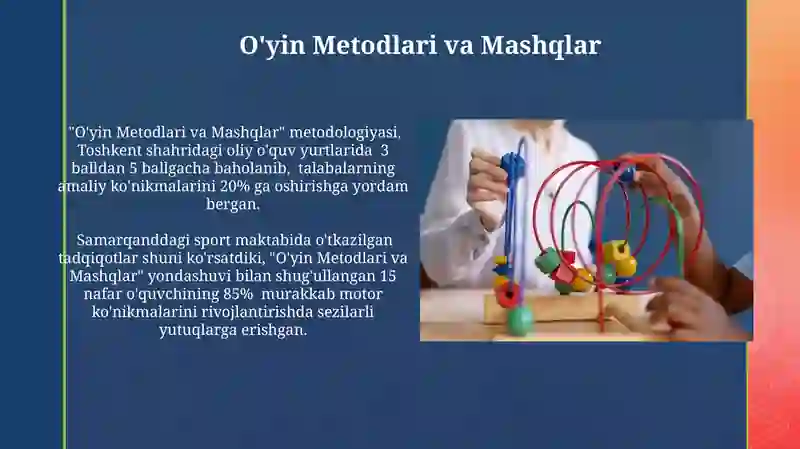 O'yin Metodlari va Mashqlar

"O'yin Metodlari va Mashqlar" metodologiyasi, Toshkent shahridagi oliy o'quv yurtlarida 3 balldan 5 ballgacha baholanib, talabalarning amaliy ko'nikmalarini 20% ga oshirishga yordam bergan.

Samarqanddagi sport maktabida o'tkazilgan tadqiqotlar shuni ko'rsatdiki, "O'yin Metodlari va Mashqlar" yondashuvi bilan shug'ullangan 15 nafar o'quvchining 85% murakkab motor ko'nikmalarini rivojlantirishda sezilarli yutuqlarga erishgan.